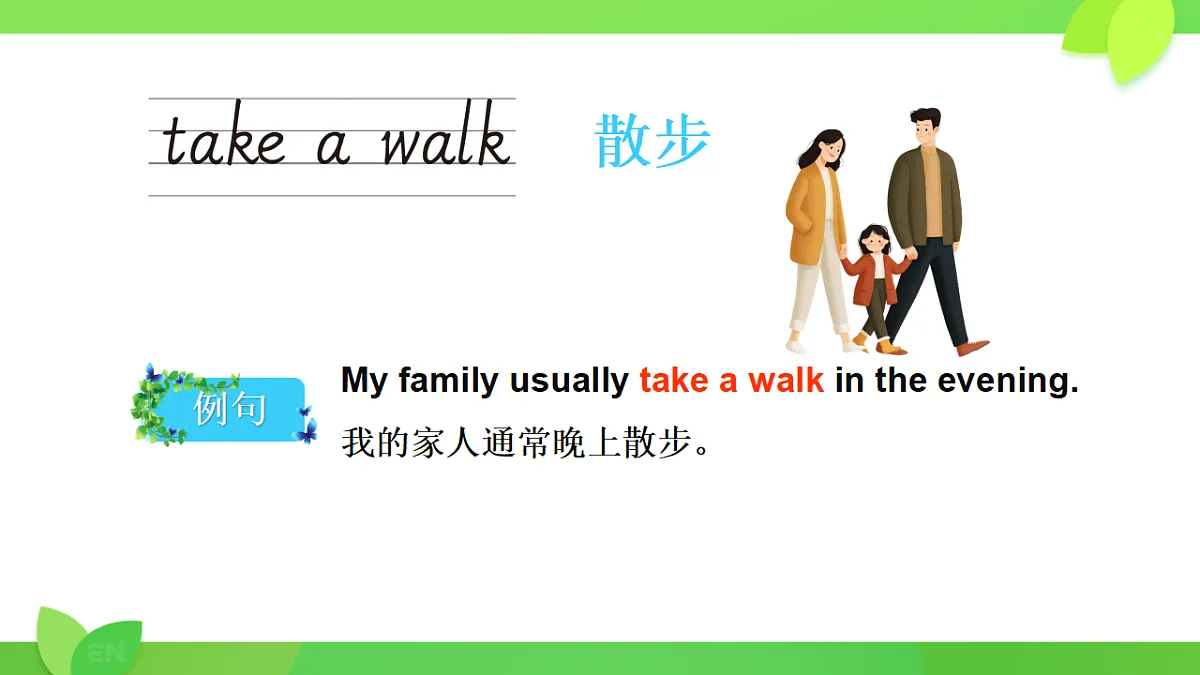 take a walk 散步

例句

My family usually take a walk in the evening.
我的家人通常晚上散步。

EN